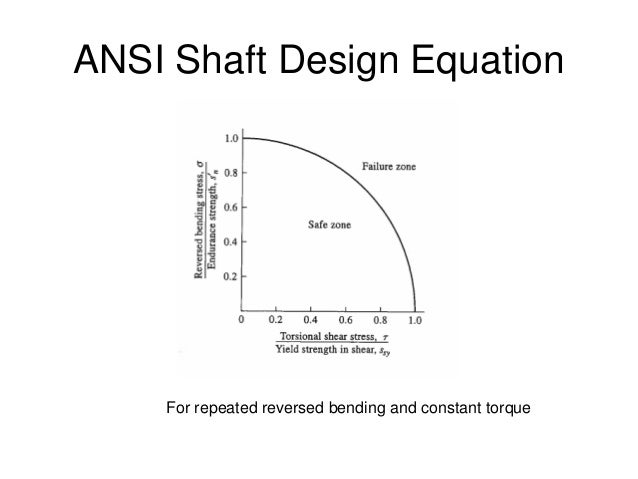 ANSI Shaft Design Equation

$\frac{\text{Reversed bending stress, } \sigma}{\text{Endurance strength, } s'_n}$

1.0
0.8
0.6
0.4
0.2

Failure zone

Safe zone

0 0.2 0.4 0.6 0.8 1.0

$\frac{\text{Torsional shear stress, } \tau}{\text{Yield strength in shear, } s_{sy}}$

For repeated reversed bending and constant torque